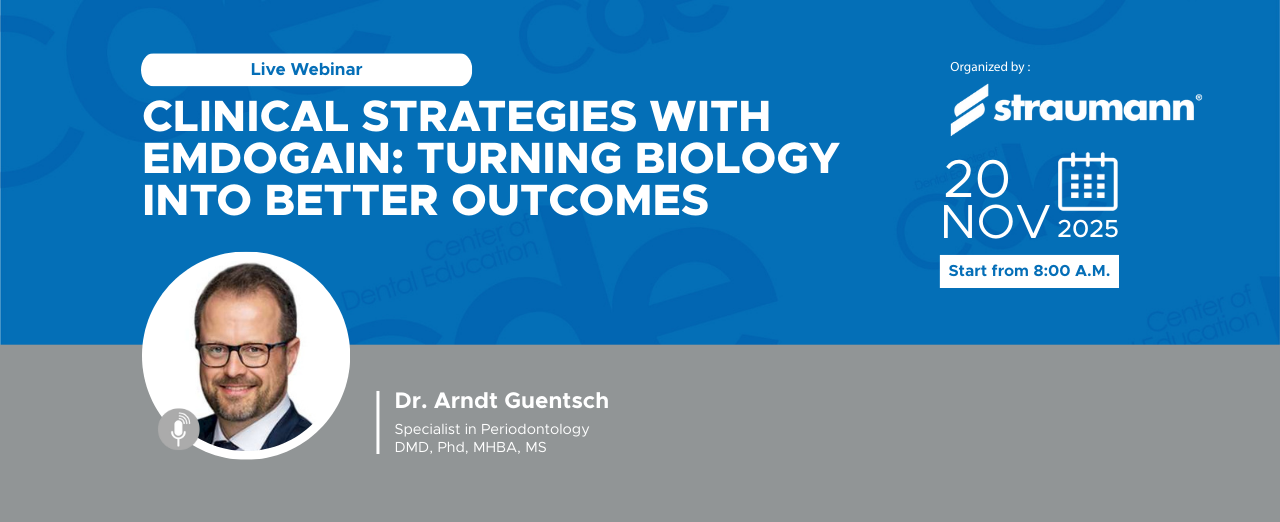 Live Webinar

CLINICAL STRATEGIES WITH EMDOGAIN: TURNING BIOLOGY INTO BETTER OUTCOMES

Organized by :

straumann®

20 NOV 2025

Start from 8:00 A.M.

Center of Dental Education

Center of Education

Dr. Arndt Guentsch

Specialist in Periodontology
DMD, Phd, MHBA, MS